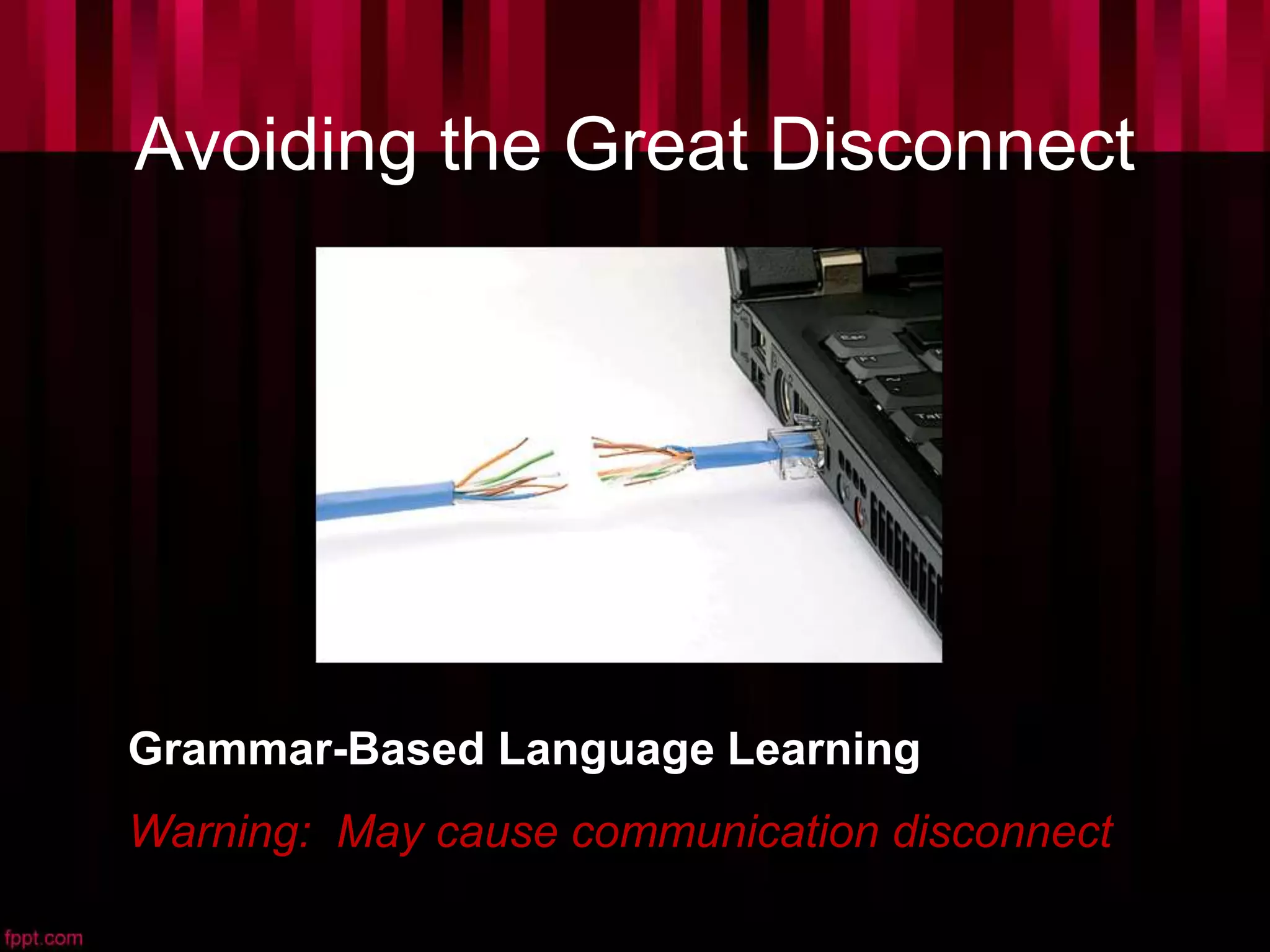 Avoiding the Great Disconnect

Esc F1 Tab

Grammar-Based Language Learning

Warning: May cause communication disconnect

fppt.com